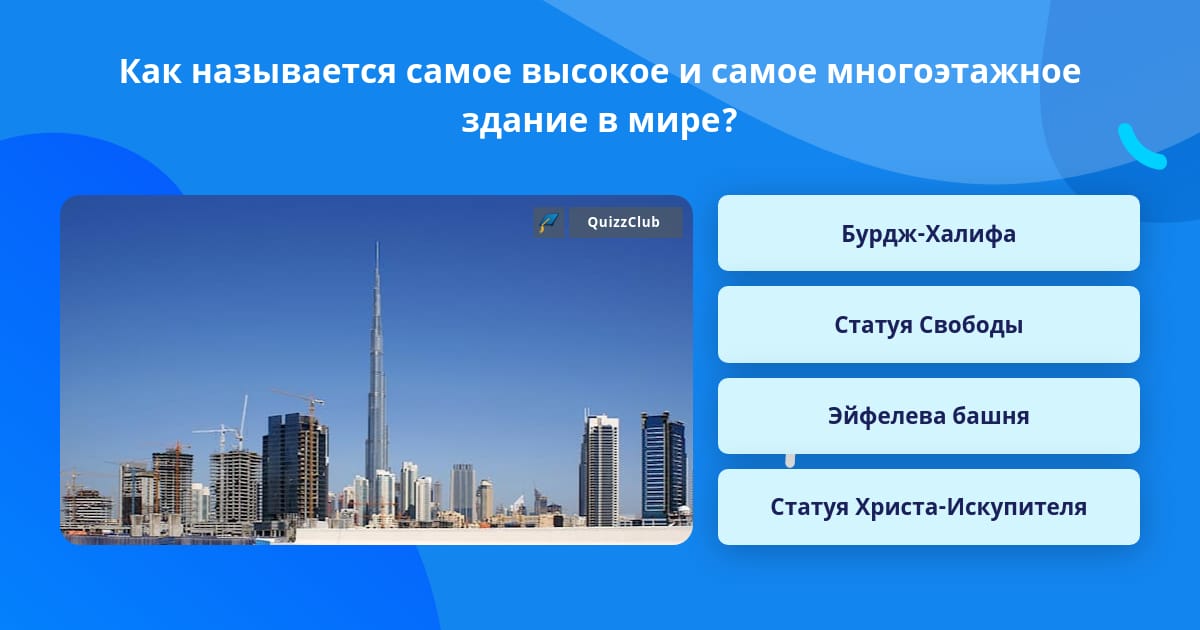 Как называется самое высокое и самое многоэтажное здание в мире?

QuizzClub

Бурдж-Халифа

Статуя Свободы

Эйфелева башня

Статуя Христа-Искупителя